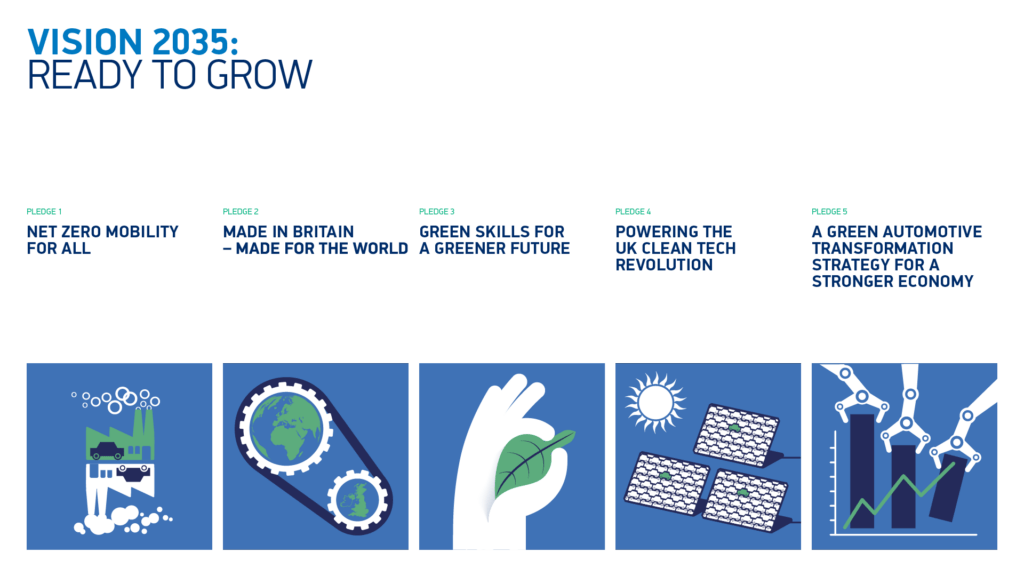 VISION 2035:
READY TO GROW

PLEDGE 1
NET ZERO MOBILITY FOR ALL

PLEDGE 2
MADE IN BRITAIN – MADE FOR THE WORLD

PLEDGE 3
GREEN SKILLS FOR A GREENER FUTURE

PLEDGE 4
POWERING THE UK CLEAN TECH REVOLUTION

PLEDGE 5
A GREEN AUTOMOTIVE TRANSFORMATION STRATEGY FOR A STRONGER ECONOMY